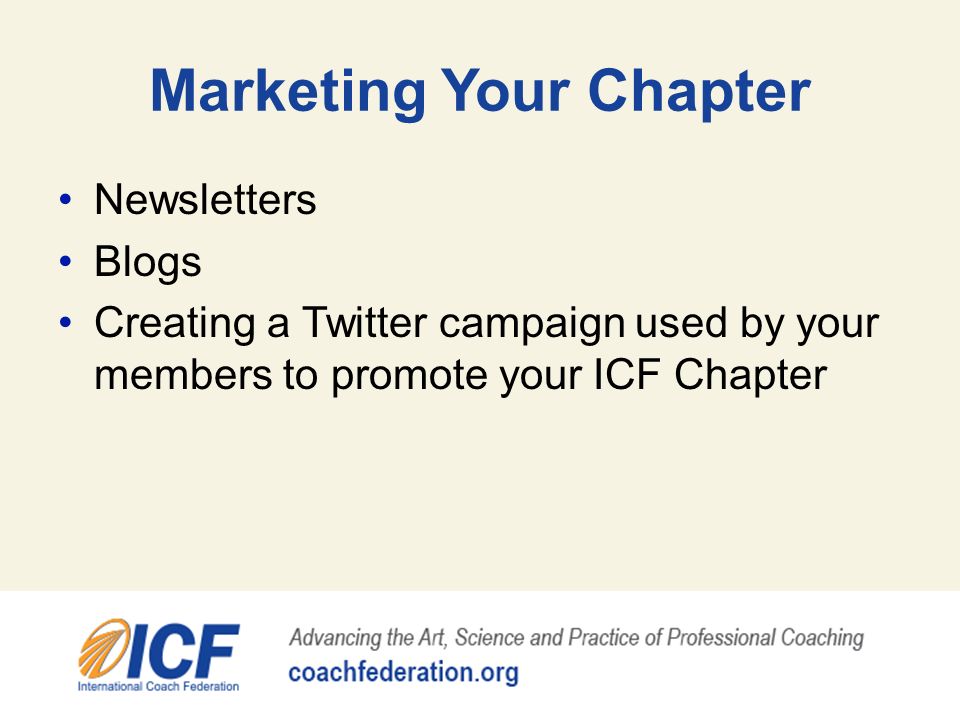 Marketing Your Chapter

• Newsletters
• Blogs
• Creating a Twitter campaign used by your members to promote your ICF Chapter

ICF
International Coach Federation

Advancing the Art, Science and Practice of Professional Coaching
coachfederation.org